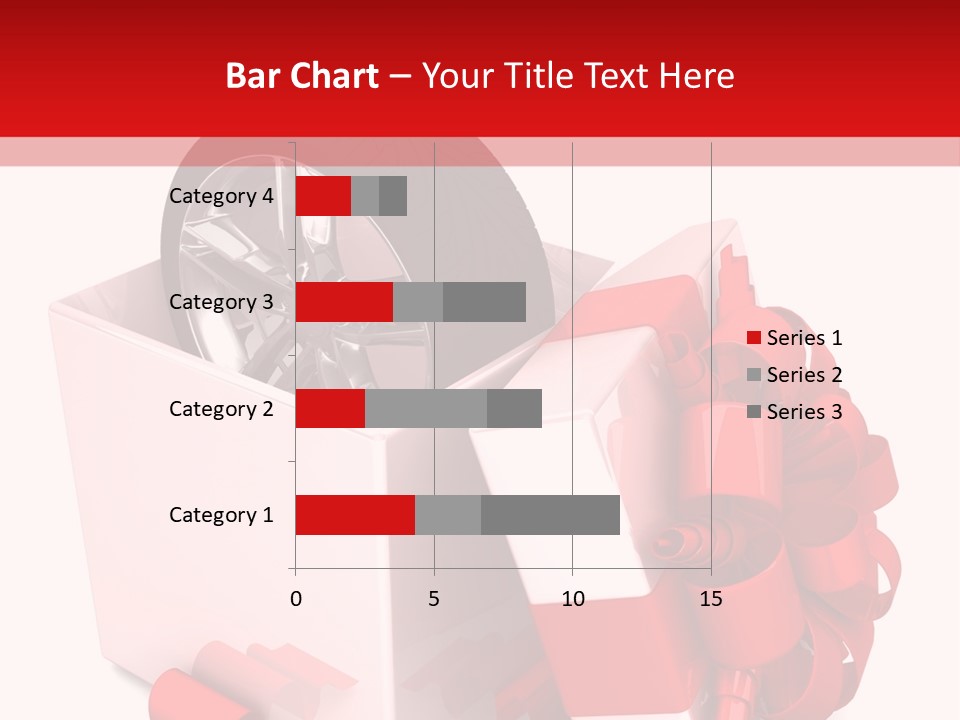 Bar Chart – Your Title Text Here

Category 4
Category 3
Category 2
Category 1

0
5
10
15

Series 1
Series 2
Series 3